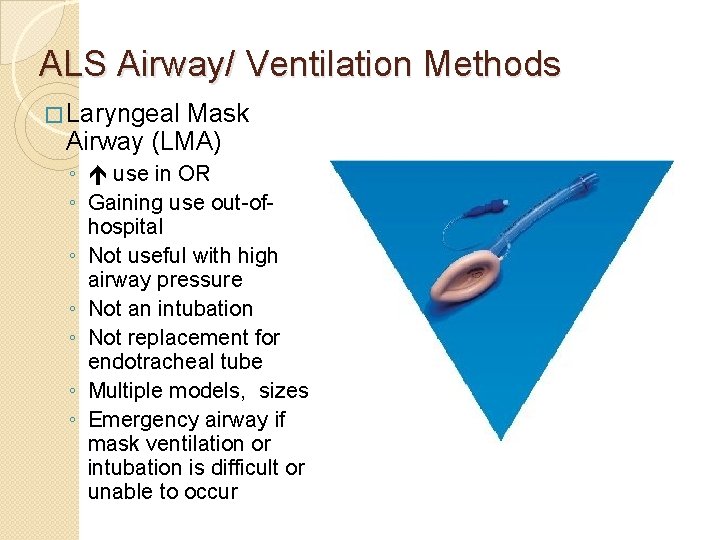 ALS Airway/ Ventilation Methods

□ Laryngeal Mask Airway (LMA)

◦ ↑ use in OR
◦ Gaining use out-of-hospital
◦ Not useful with high airway pressure
◦ Not an intubation
◦ Not replacement for endotracheal tube
◦ Multiple models,  sizes
◦ Emergency airway if mask ventilation or intubation is difficult or unable to occur